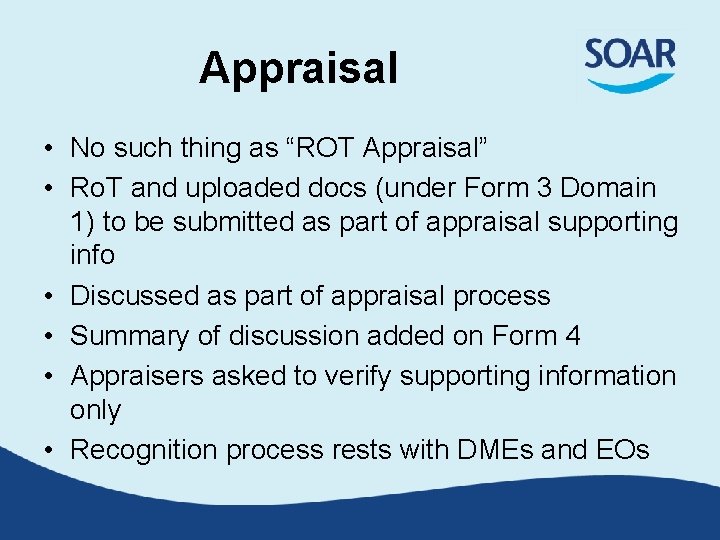 Appraisal

SOAR

• No such thing as “ROT Appraisal”
• RoT and uploaded docs (under Form 3 Domain 1) to be submitted as part of appraisal supporting info
• Discussed as part of appraisal process
• Summary of discussion added on Form 4
• Appraisers asked to verify supporting information only
• Recognition process rests with DMEs and EOs